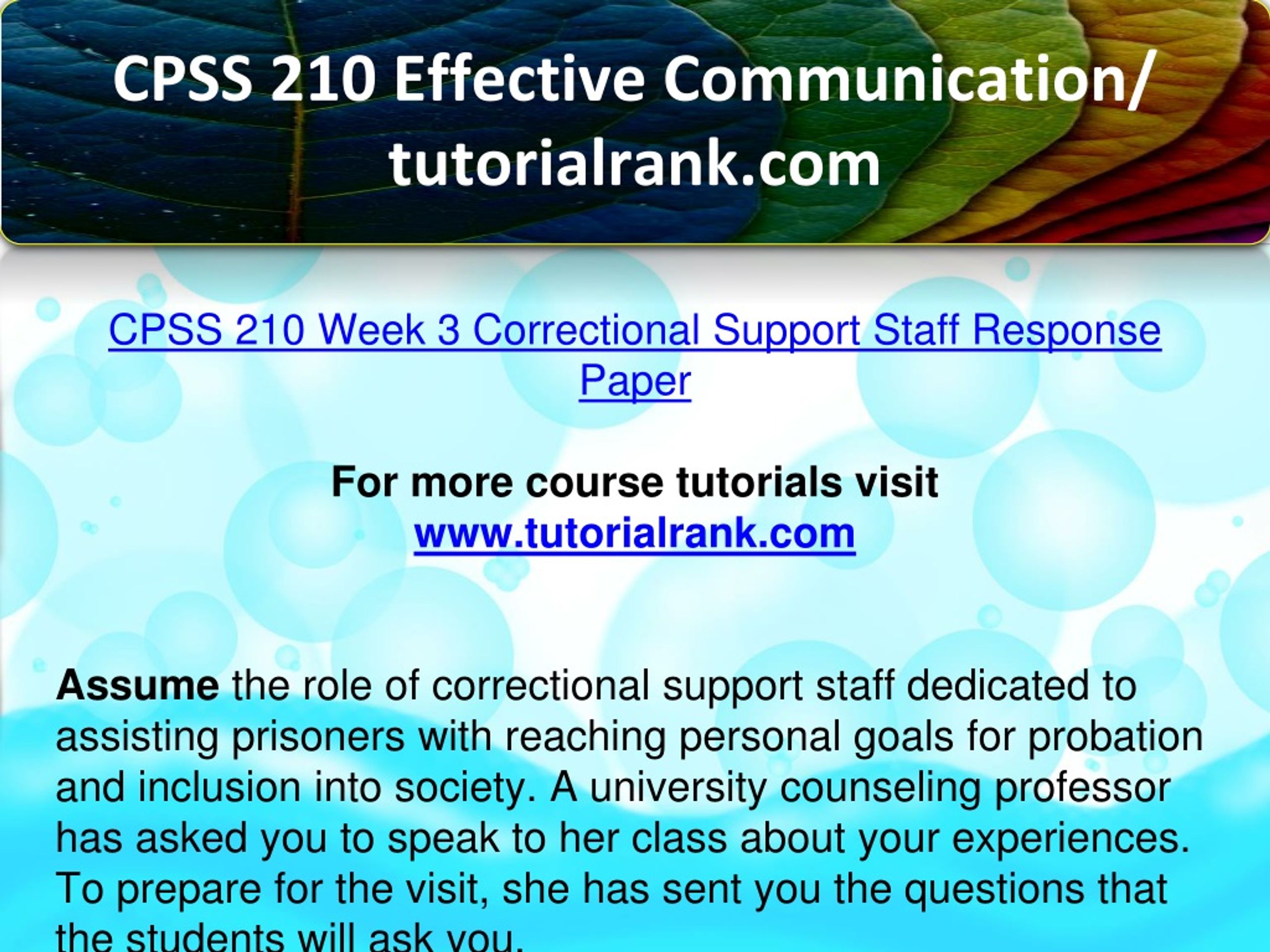 CPSS 210 Effective Communication/ tutorialrank.com

CPSS 210 Week 3 Correctional Support Staff Response Paper

For more course tutorials visit
www.tutorialrank.com

Assume the role of correctional support staff dedicated to assisting prisoners with reaching personal goals for probation and inclusion into society. A university counseling professor has asked you to speak to her class about your experiences. To prepare for the visit, she has sent you the questions that the students will ask you.